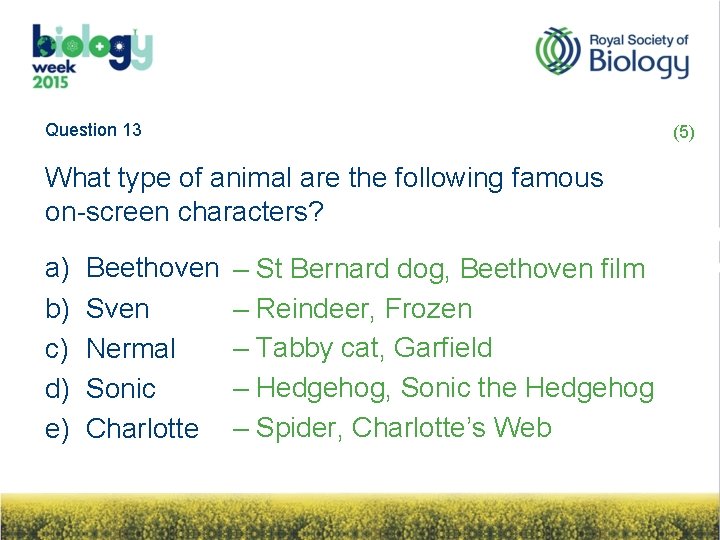 biology week 2015

Royal Society of Biology

Question 13

(5)

What type of animal are the following famous on-screen characters?

a) Beethoven – St Bernard dog, Beethoven film
b) Sven – Reindeer, Frozen
c) Nermal – Tabby cat, Garfield
d) Sonic – Hedgehog, Sonic the Hedgehog
e) Charlotte – Spider, Charlotte's Web